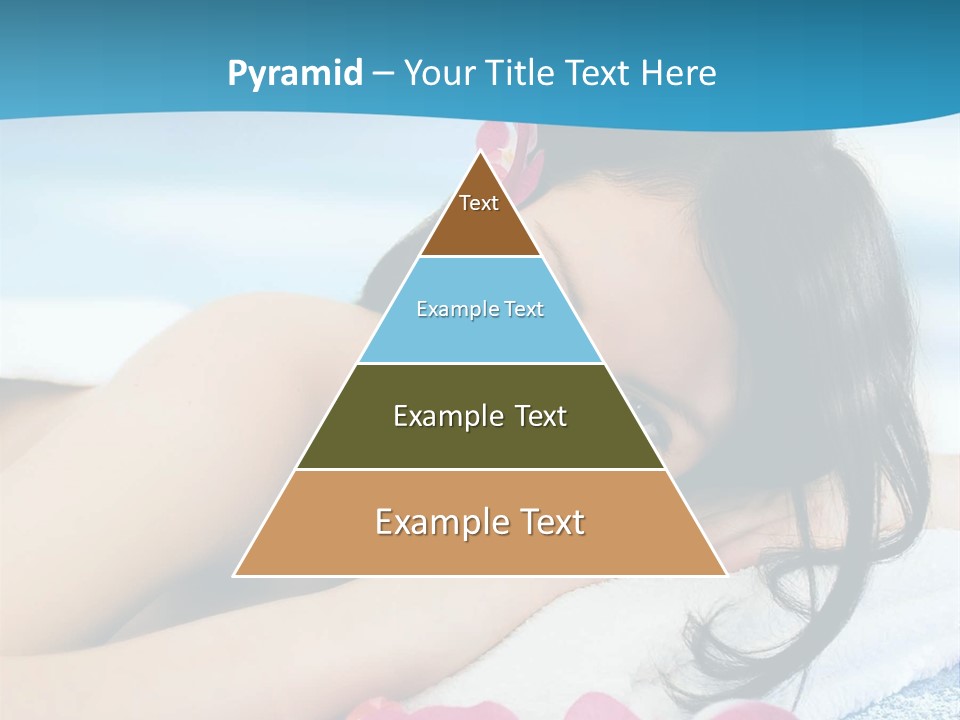 Pyramid – Your Title Text Here

Text

Example Text

Example Text

Example Text